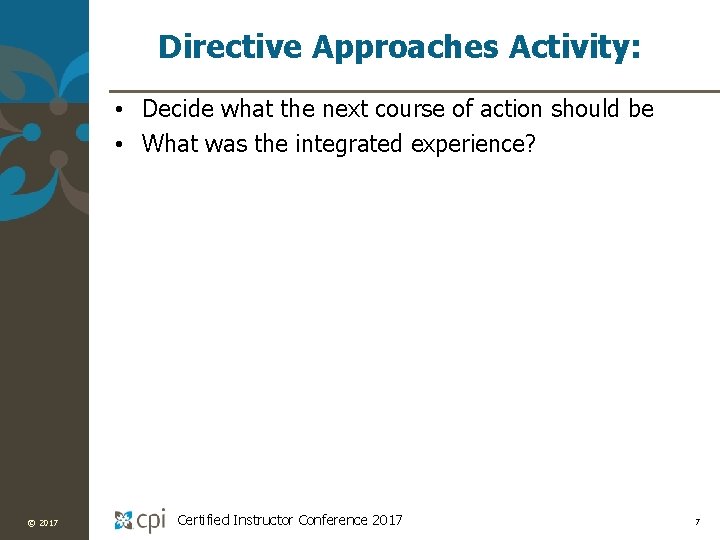 Directive Approaches Activity:

• Decide what the next course of action should be
• What was the integrated experience?

© 2017

cpi Certified Instructor Conference 2017

7